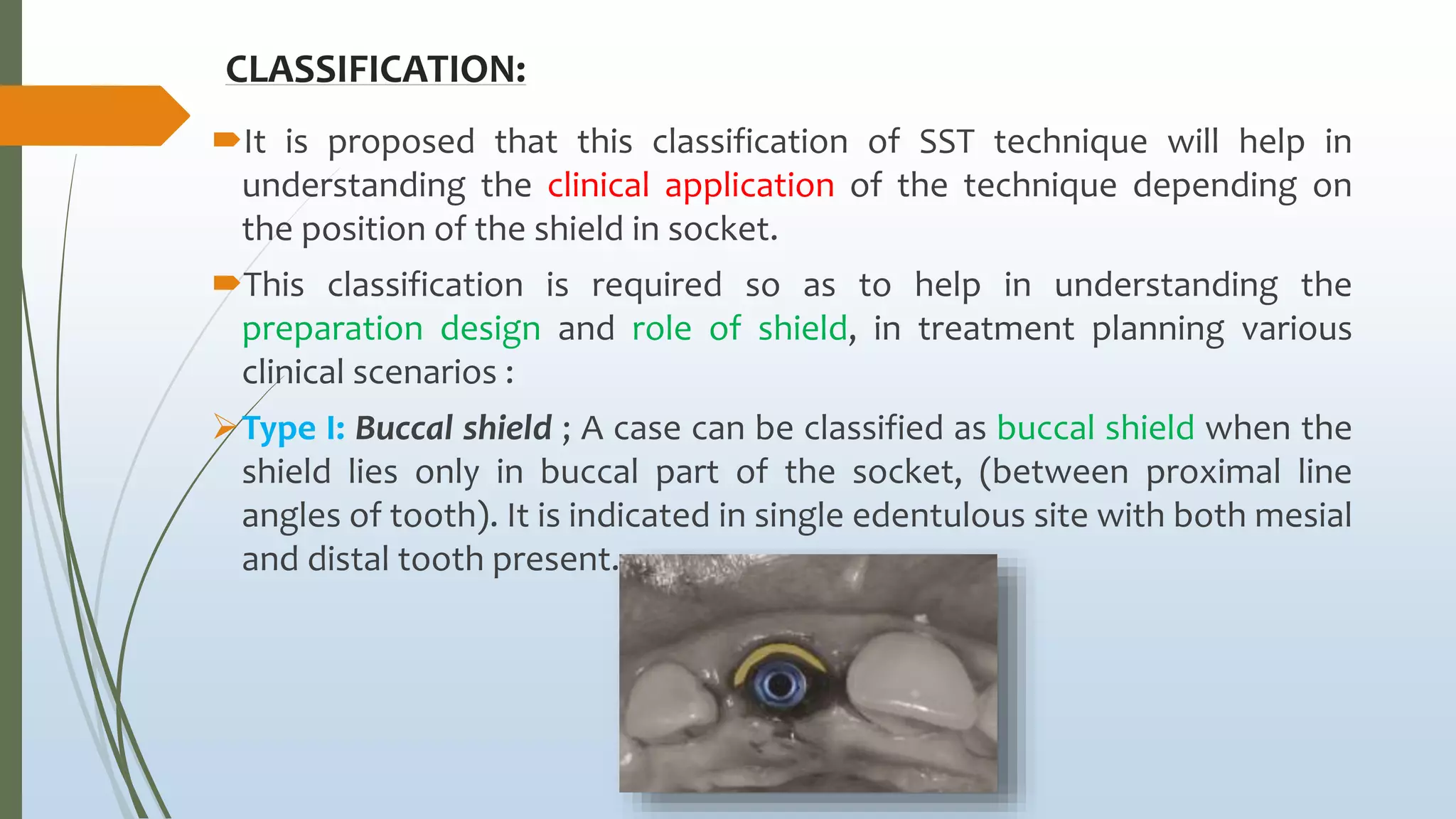 CLASSIFICATION:

It is proposed that this classification of SST technique will help in understanding the clinical application of the technique depending on the position of the shield in socket.

This classification is required so as to help in understanding the preparation design and role of shield, in treatment planning various clinical scenarios :

Type I: Buccal shield ; A case can be classified as buccal shield when the shield lies only in buccal part of the socket, (between proximal line angles of tooth). It is indicated in single edentulous site with both mesial and distal tooth present.